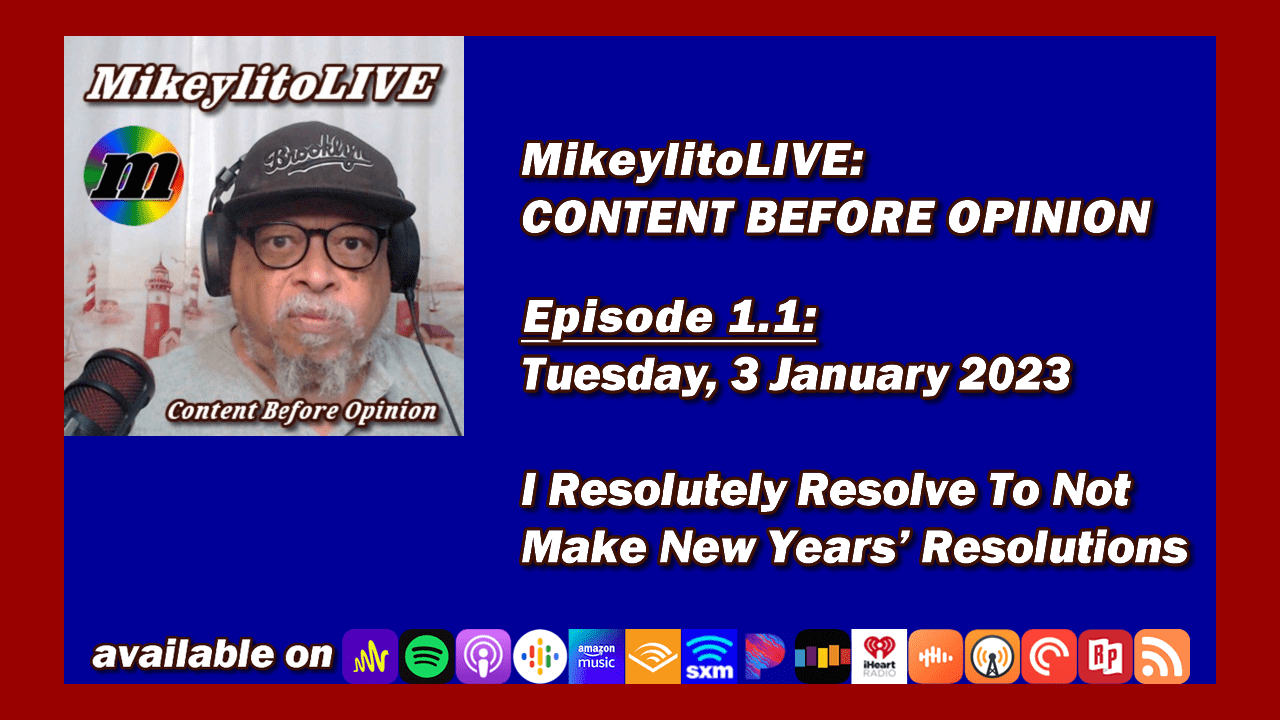 MikeylitoLIVE

m

Brooklyn

Content Before Opinion

MikeylitoLIVE:
CONTENT BEFORE OPINION

Episode 1.1:
Tuesday, 3 January 2023

I Resolutely Resolve To Not Make New Years' Resolutions

available on

amazon music

sxm

iHeart RADIO

Rp